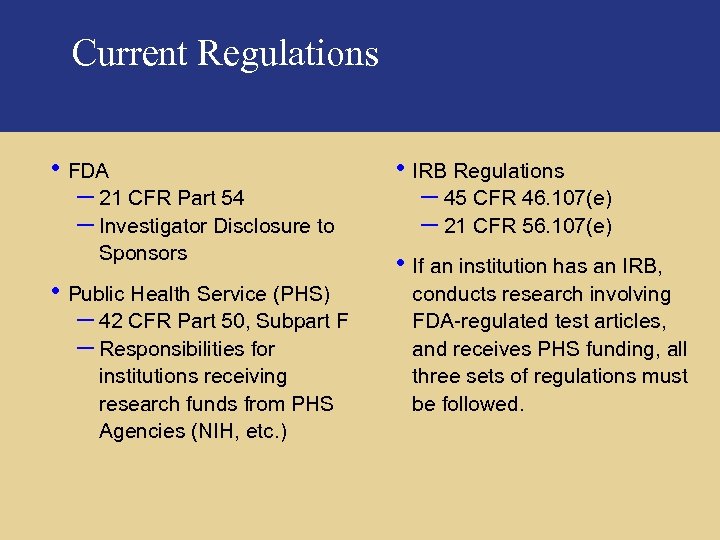 Current Regulations

• FDA
– 21 CFR Part 54
– Investigator Disclosure to Sponsors

• Public Health Service (PHS)
– 42 CFR Part 50, Subpart F
– Responsibilities for institutions receiving research funds from PHS Agencies (NIH, etc.)

• IRB Regulations
– 45 CFR 46.107(e)
– 21 CFR 56.107(e)

• If an institution has an IRB, conducts research involving FDA-regulated test articles, and receives PHS funding, all three sets of regulations must be followed.